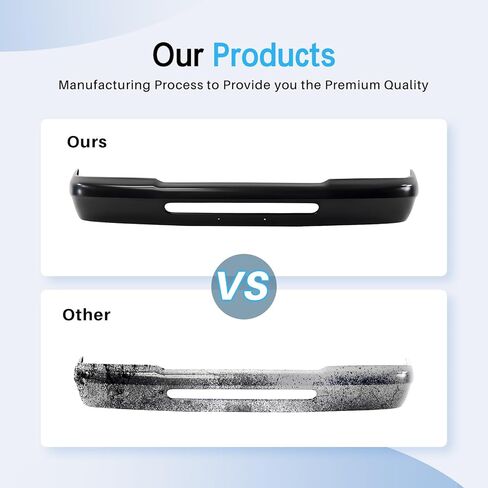 Our Products
Manufacturing Process to Provide you the Premium Quality

Ours

VS

Other